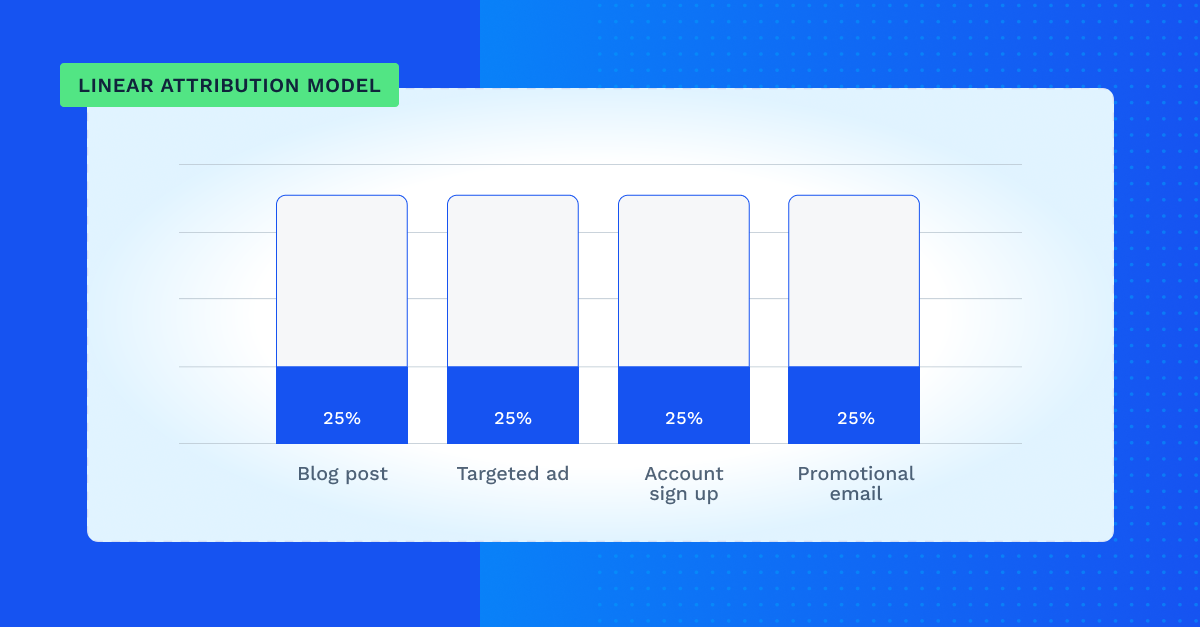 LINEAR ATTRIBUTION MODEL

25%
25%
25%
25%

Blog post
Targeted ad
Account sign up
Promotional email